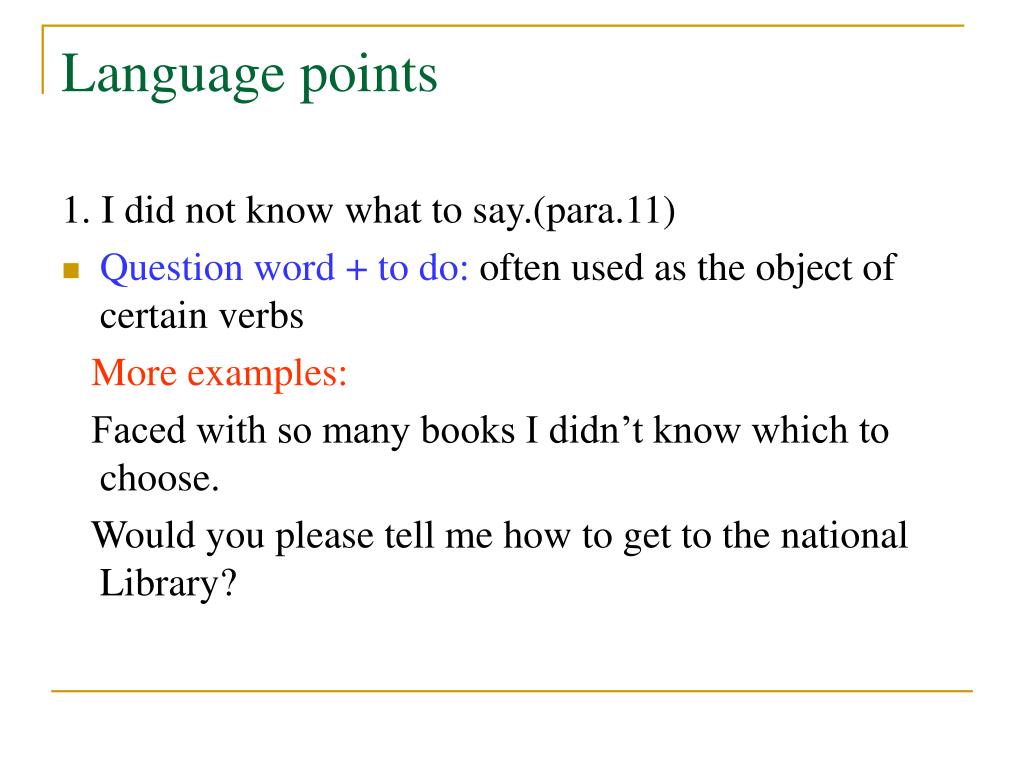 Language points

1. I did not know what to say.(para.11)

Question word + to do: often used as the object of certain verbs

More examples:

Faced with so many books I didn’t know which to choose.

Would you please tell me how to get to the national Library?